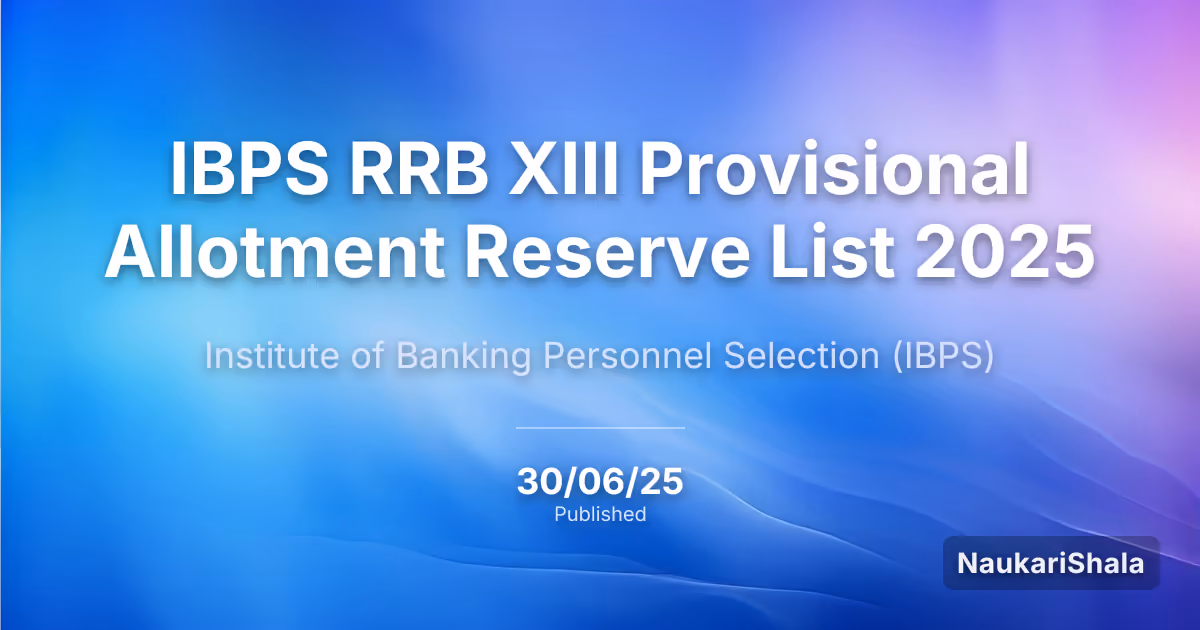 IBPS RRB XIII Provisional Allotment Reserve List 2025

Institute of Banking Personnel Selection (IBPS)

30/06/25
Published

NaukariShala